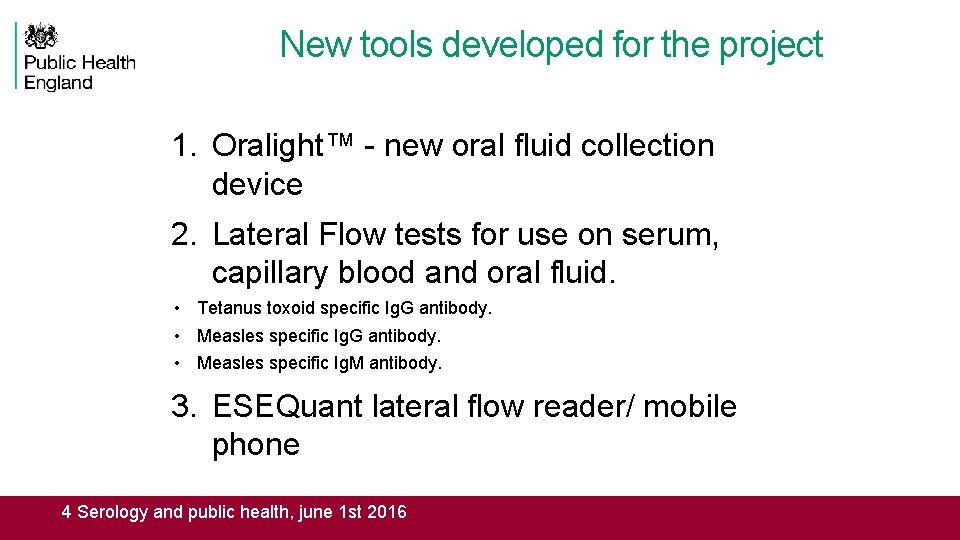 Public Health England

New tools developed for the project

1. Oralight™ - new oral fluid collection device

2. Lateral Flow tests for use on serum, capillary blood and oral fluid.

• Tetanus toxoid specific IgG antibody.
• Measles specific IgG antibody.
• Measles specific IgM antibody.

3. ESEQuant lateral flow reader/ mobile phone

4 Serology and public health, june 1st 2016